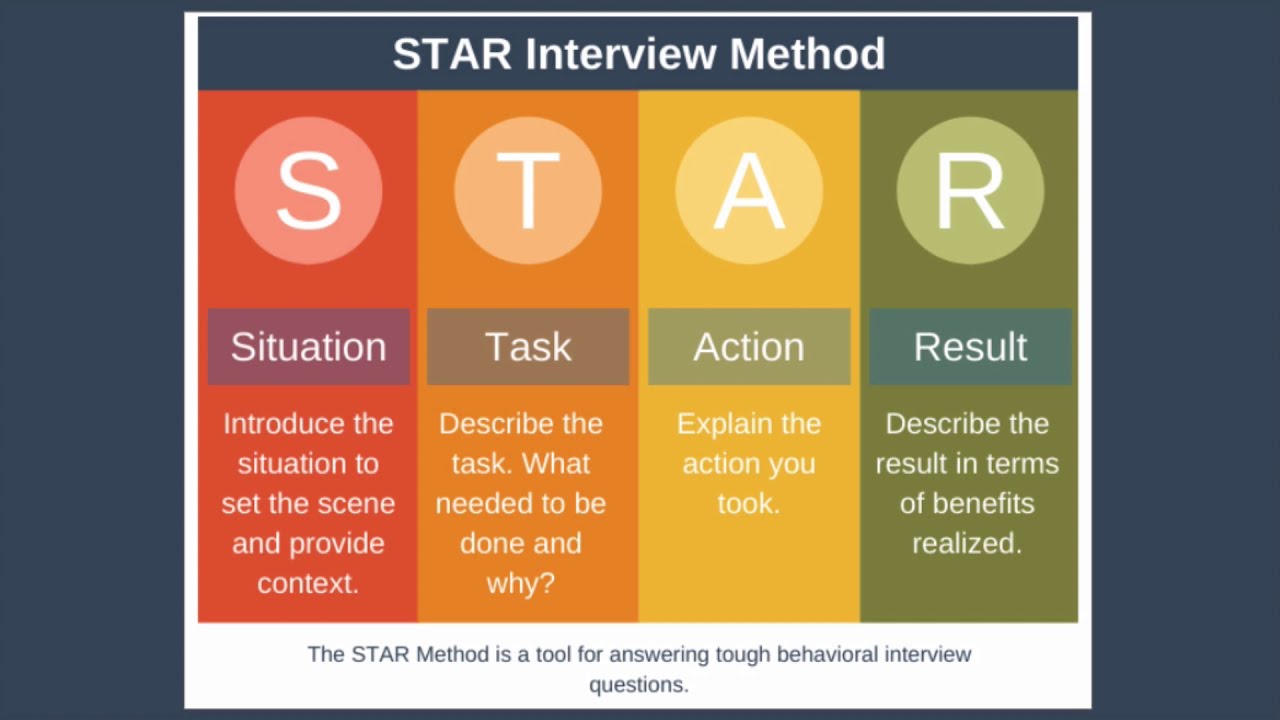 STAR Interview Method

S

Situation

Introduce the situation to set the scene and provide context.

T

Task

Describe the task. What needed to be done and why?

A

Action

Explain the action you took.

R

Result

Describe the result in terms of benefits realized.

The STAR Method is a tool for answering tough behavioral interview questions.